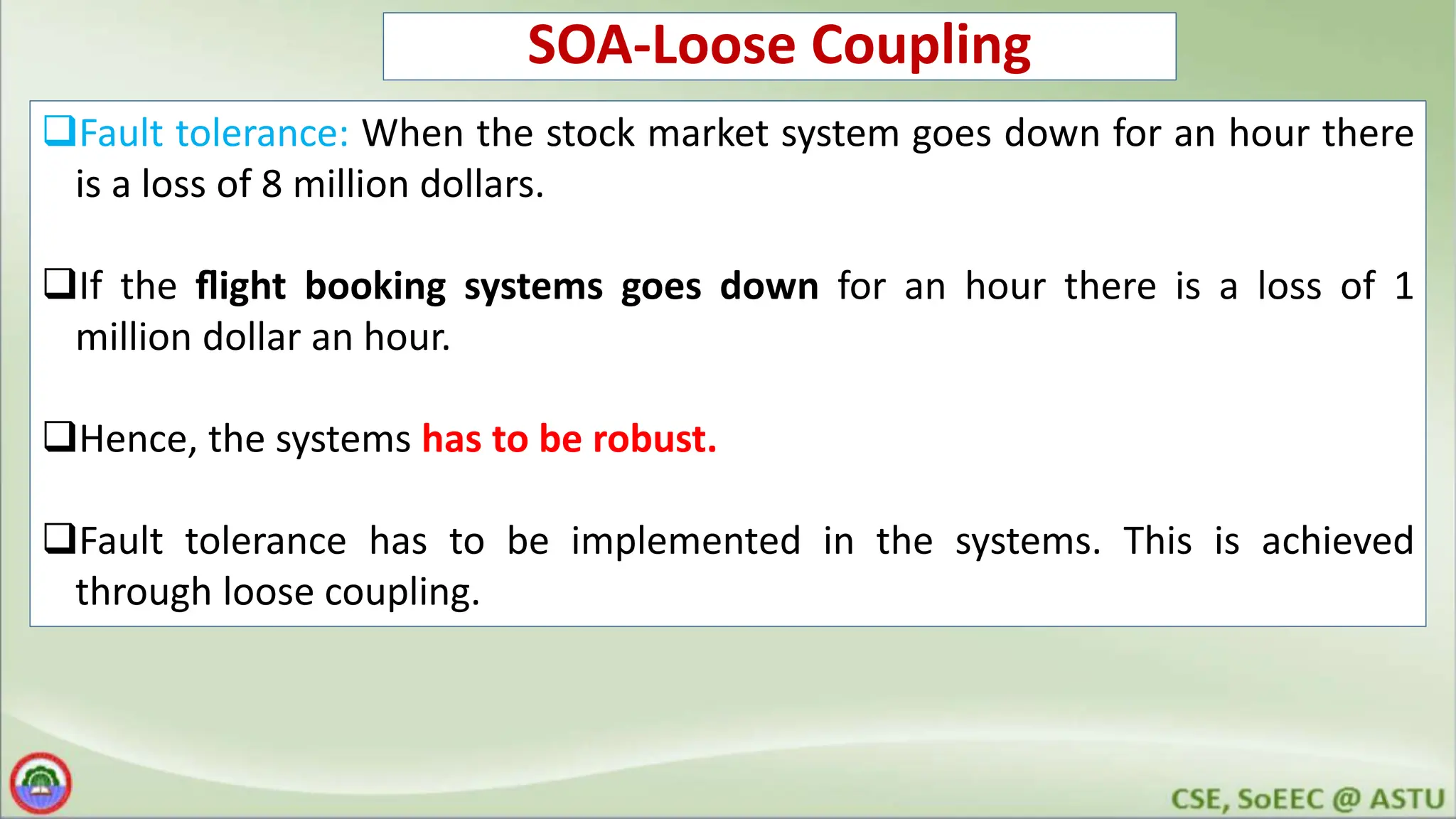 SOA-Loose Coupling

❑Fault tolerance: When the stock market system goes down for an hour there is a loss of 8 million dollars.

❑If the flight booking systems goes down for an hour there is a loss of 1 million dollar an hour.

❑Hence, the systems has to be robust.

❑Fault tolerance has to be implemented in the systems. This is achieved through loose coupling.

CSE, SoEEC @ ASTU